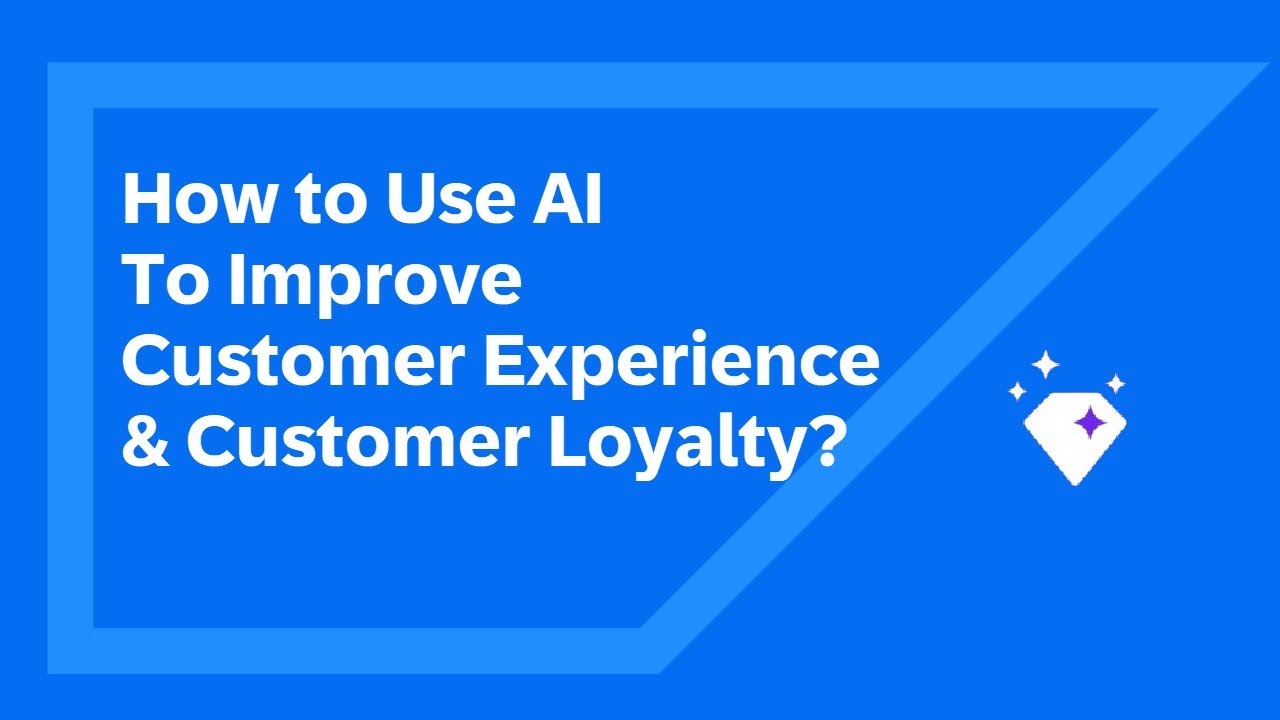 How to Use AI
To Improve
Customer Experience
& Customer Loyalty?